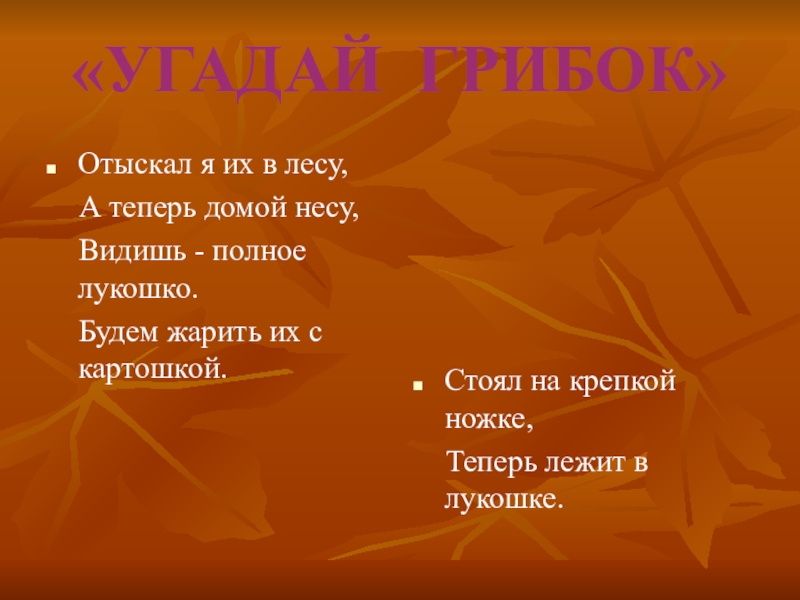 «УГАДАЙ ГРИБОК»

Отыскал я их в лесу,

А теперь домой несу,

Видишь - полное лукошко.

Будем жарить их с картошкой.

Стоял на крепкой ножке,

Теперь лежит в лукошке.